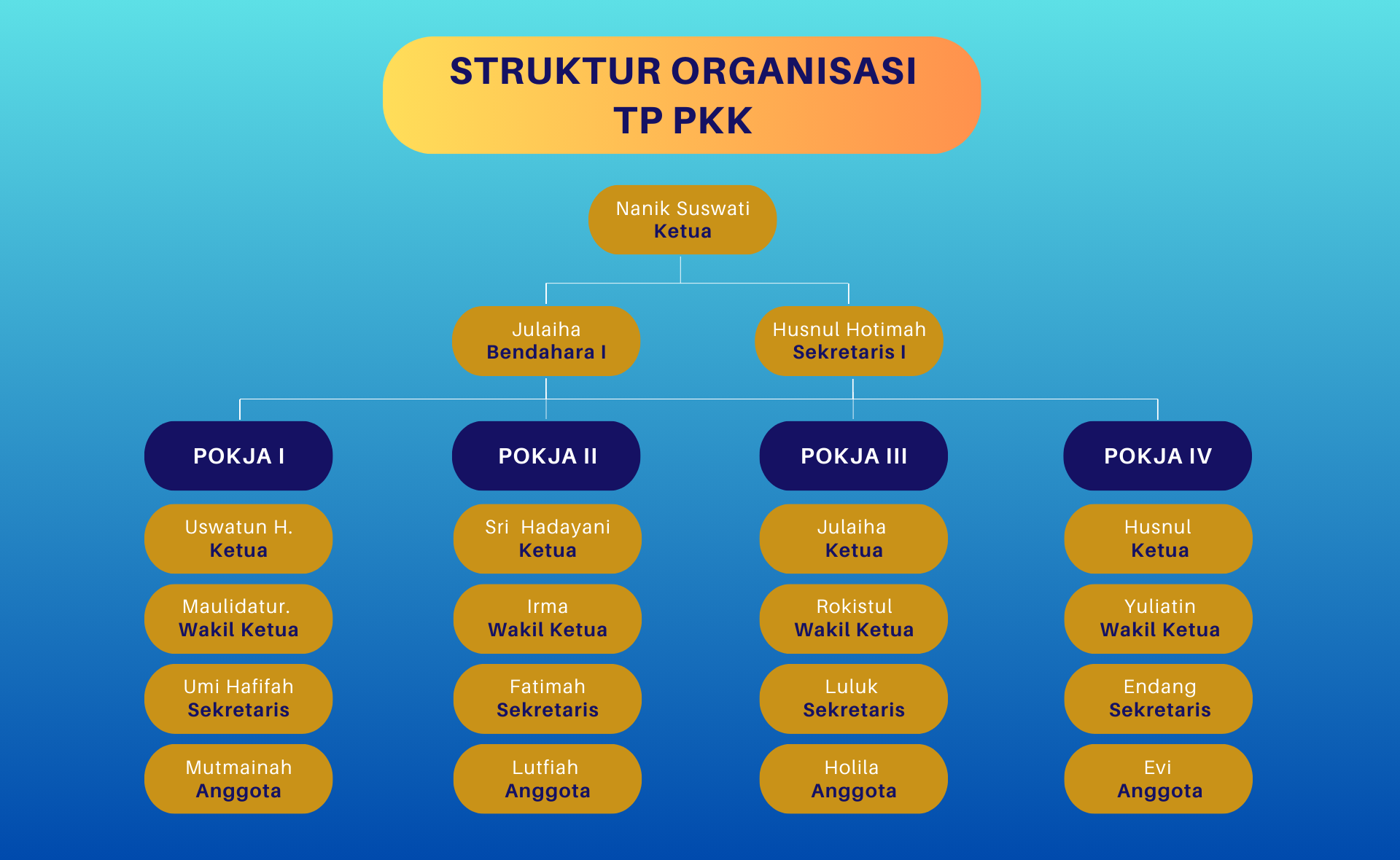 STRUKTUR ORGANISASI
TP PKK

Nanik Suswati
Ketua

Julaiha
Bendahara I

Husnul Hotimah
Sekretaris I

POKJA I

Uswatun H.
Ketua

Maulidatur.
Wakil Ketua

Umi Hafifah
Sekretaris

Mutmainah
Anggota

POKJA II

Sri Hadayani
Ketua

Irma
Wakil Ketua

Fatimah
Sekretaris

Lutfiah
Anggota

POKJA III

Julaiha
Ketua

Rokistul
Wakil Ketua

Luluk
Sekretaris

Holila
Anggota

POKJA IV

Husnul
Ketua

Yuliatin
Wakil Ketua

Endang
Sekretaris

Evi
Anggota